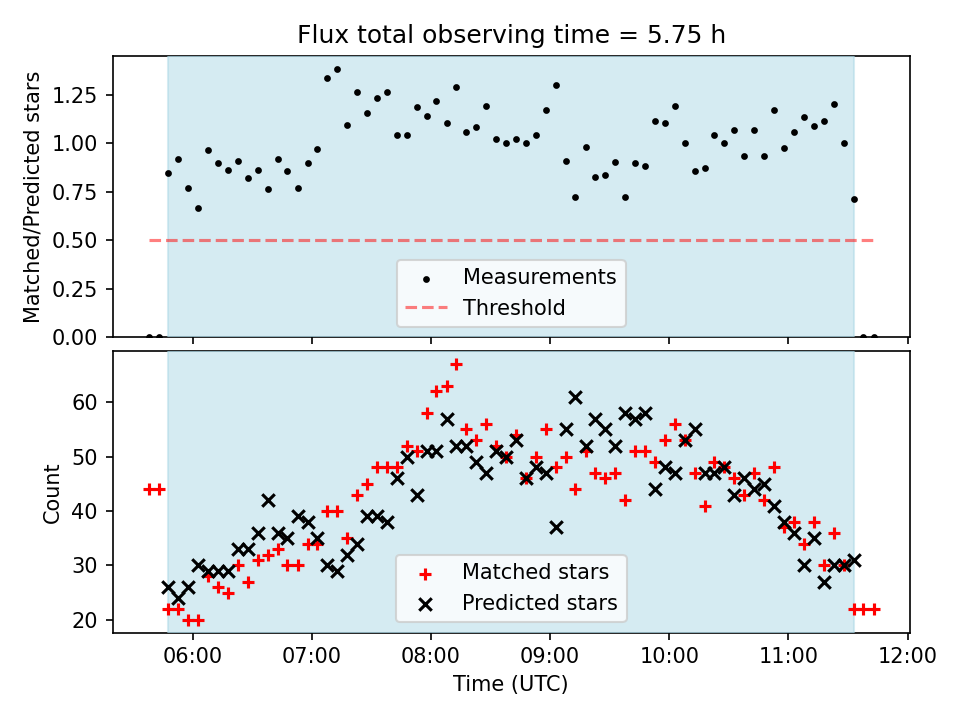 Flux total observing time = 5.75 h

Matched/Predicted stars

1.25
1.00
0.75
0.50
0.25
0.00

Measurements
Threshold

Count

60
50
40
30
20

Matched stars
Predicted stars

06:00
07:00
08:00
09:00
10:00
11:00
12:00

Time (UTC)